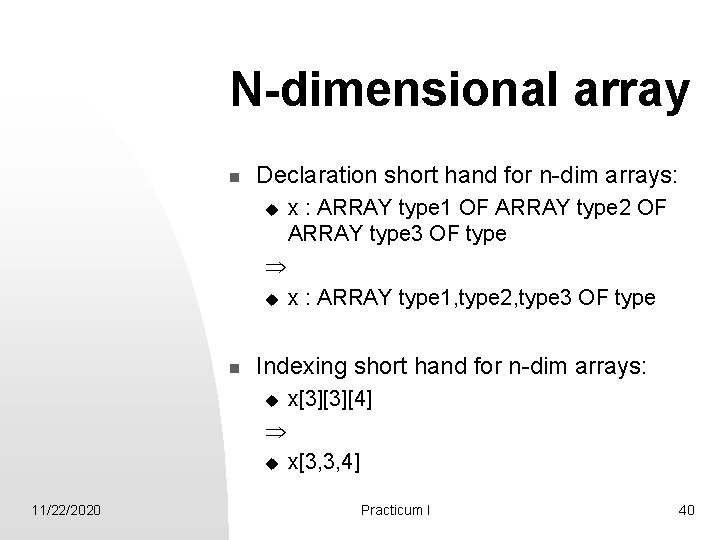 N-dimensional array

Declaration short hand for n-dim arrays:

x : ARRAY type1 OF ARRAY type2 OF ARRAY type3 OF type

$\Rightarrow$

x : ARRAY type1,type2,type3 OF type

Indexing short hand for n-dim arrays:

x[3][3][4]

$\Rightarrow$

x[3,3,4]

11/22/2020

Practicum I

40